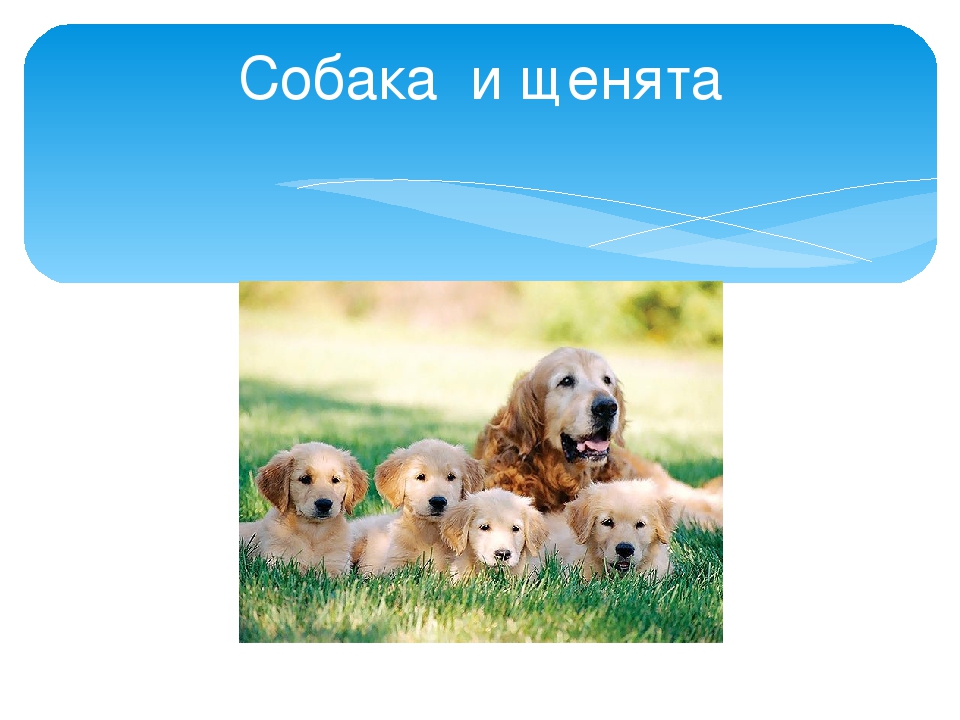 Собака и щенята